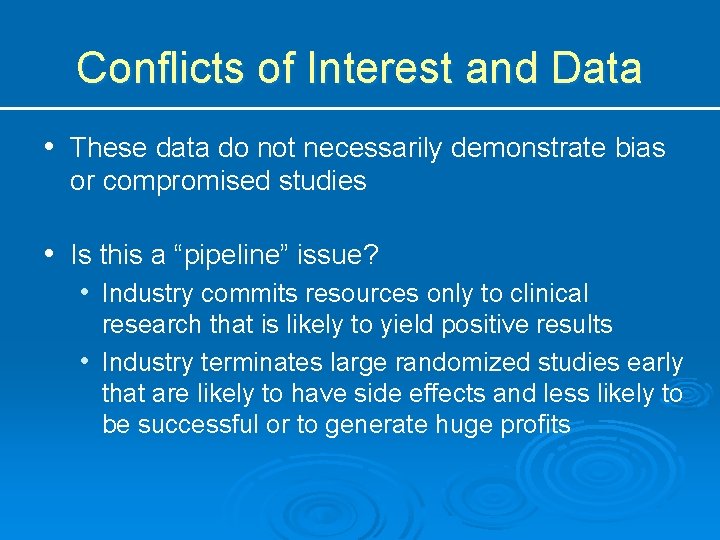 Conflicts of Interest and Data

• These data do not necessarily demonstrate bias or compromised studies

• Is this a “pipeline” issue?
  • Industry commits resources only to clinical research that is likely to yield positive results
  • Industry terminates large randomized studies early that are likely to have side effects and less likely to be successful or to generate huge profits